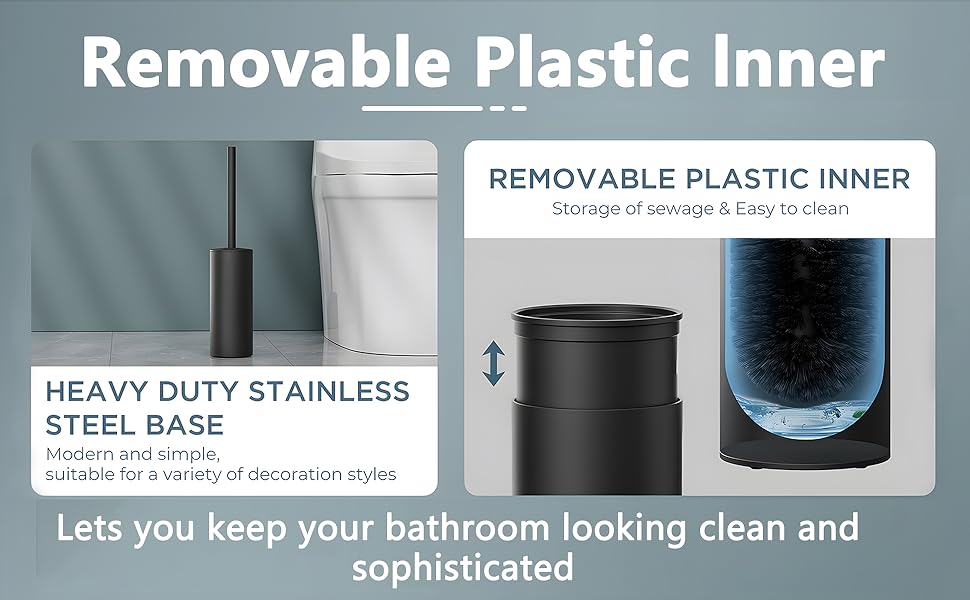 Removable Plastic Inner

HEAVY DUTY STAINLESS STEEL BASE
Modern and simple, suitable for a variety of decoration styles

REMOVABLE PLASTIC INNER
Storage of sewage & Easy to clean

Lets you keep your bathroom looking clean and sophisticated